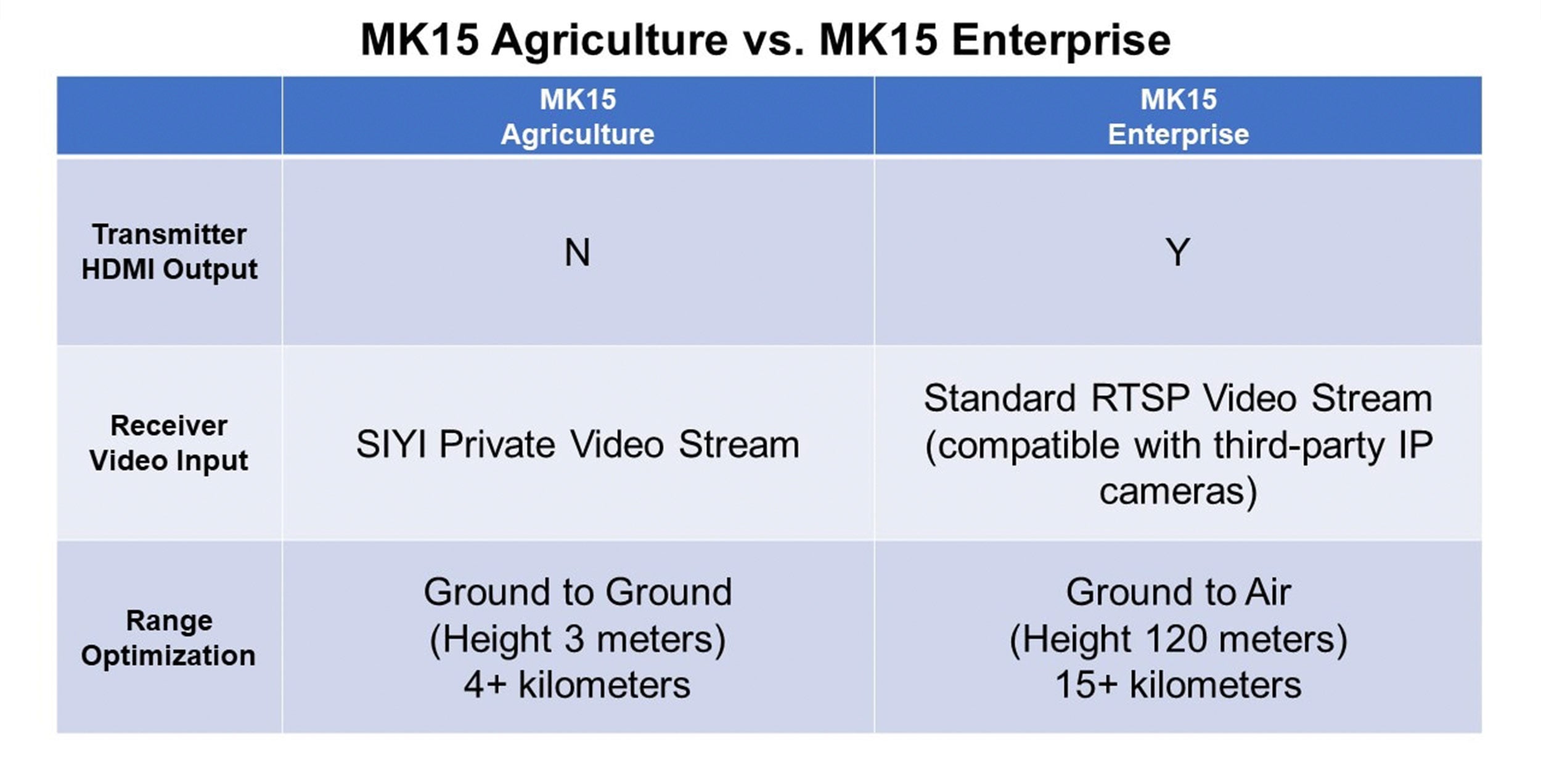 MK15 Agriculture vs. MK15 Enterprise

| | MK15 Agriculture | MK15 Enterprise |
|---|---|---|
| Transmitter HDMI Output | N | Y |
| Receiver Video Input | SIYI Private Video Stream | Standard RTSP Video Stream (compatible with third-party IP cameras) |
| Range Optimization | Ground to Ground (Height 3 meters) 4+ kilometers | Ground to Air (Height 120 meters) 15+ kilometers |